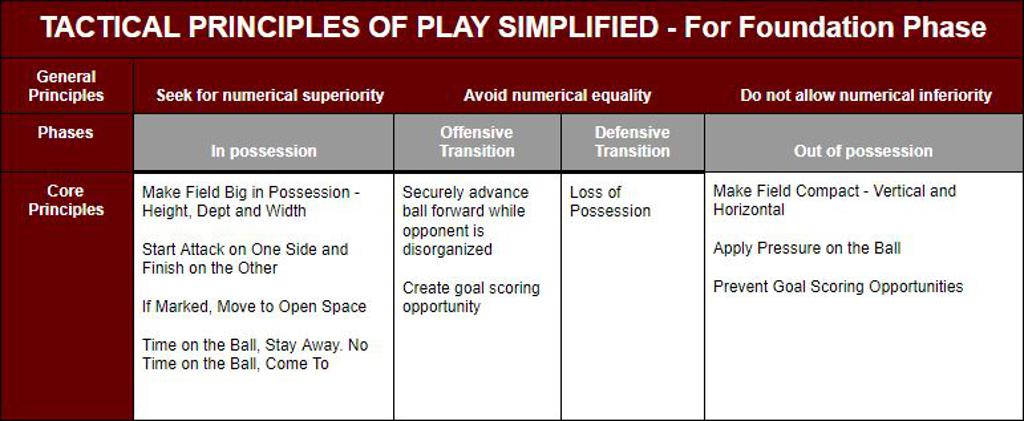 TACTICAL PRINCIPLES OF PLAY SIMPLIFIED - For Foundation Phase

| General Principles | Seek for numerical superiority | Avoid numerical equality | | Do not allow numerical inferiority |
|---|---|---|---|---|
| Phases | In possession | Offensive Transition | Defensive Transition | Out of possession |
| Core Principles | Make Field Big in Possession - Height, Dept and Width<br><br>Start Attack on One Side and Finish on the Other<br><br>If Marked, Move to Open Space<br><br>Time on the Ball, Stay Away. No Time on the Ball, Come To | Securely advance ball forward while opponent is disorganized<br><br>Create goal scoring opportunity | Loss of Possession | Make Field Compact - Vertical and Horizontal<br><br>Apply Pressure on the Ball<br><br>Prevent Goal Scoring Opportunities |